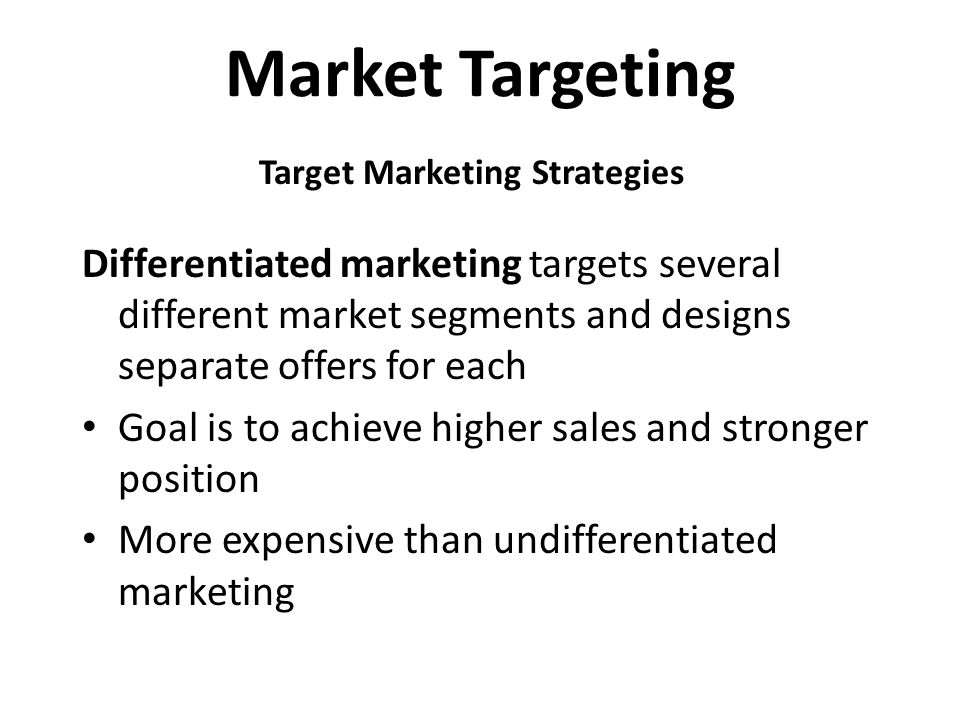 Market Targeting

Target Marketing Strategies

Differentiated marketing targets several different market segments and designs separate offers for each

• Goal is to achieve higher sales and stronger position
• More expensive than undifferentiated marketing